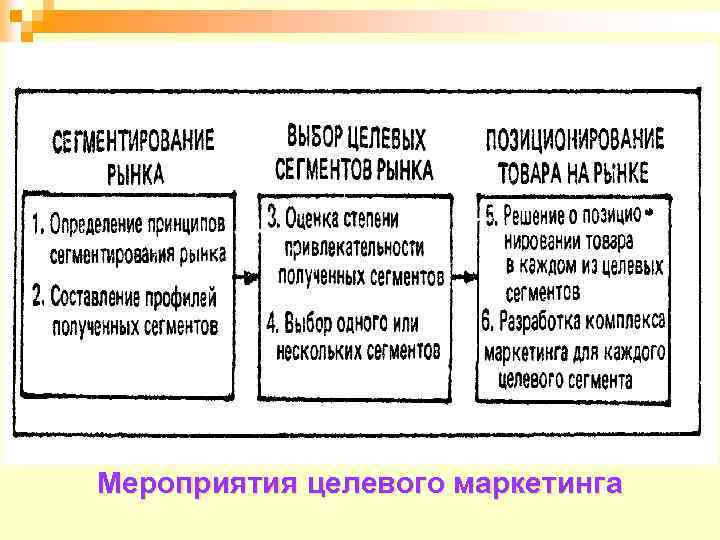 СЕГМЕНТИРОВАНИЕ РЫНКА

1. Определение принципов сегментирования рынка

2. Составление профилей полученных сегментов

ВЫБОР ЦЕЛЕВЫХ СЕГМЕНТОВ РЫНКА

3. Оценка степени привлекательности полученных сегментов

4. Выбор одного или нескольких сегментов

ПОЗИЦИОНИРОВАНИЕ ТОВАРА НА РЫНКЕ

5. Решение о позиционировании товара в каждом из целевых сегментов

6. Разработка комплекса маркетинга для каждого целевого сегмента

Мероприятия целевого маркетинга